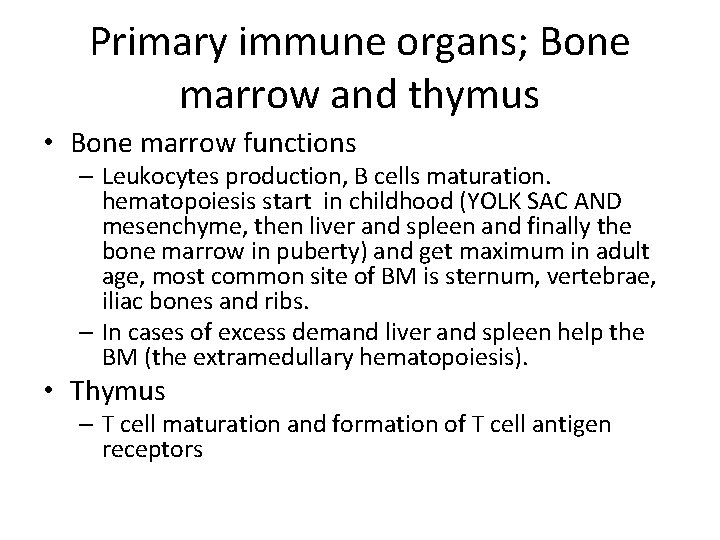 Primary immune organs; Bone marrow and thymus

• Bone marrow functions

– Leukocytes production, B cells maturation. hematopoiesis start in childhood (YOLK SAC AND mesenchyme, then liver and spleen and finally the bone marrow in puberty) and get maximum in adult age, most common site of BM is sternum, vertebrae, iliac bones and ribs.

– In cases of excess demand liver and spleen help the BM (the extramedullary hematopoiesis).

• Thymus

– T cell maturation and formation of T cell antigen receptors